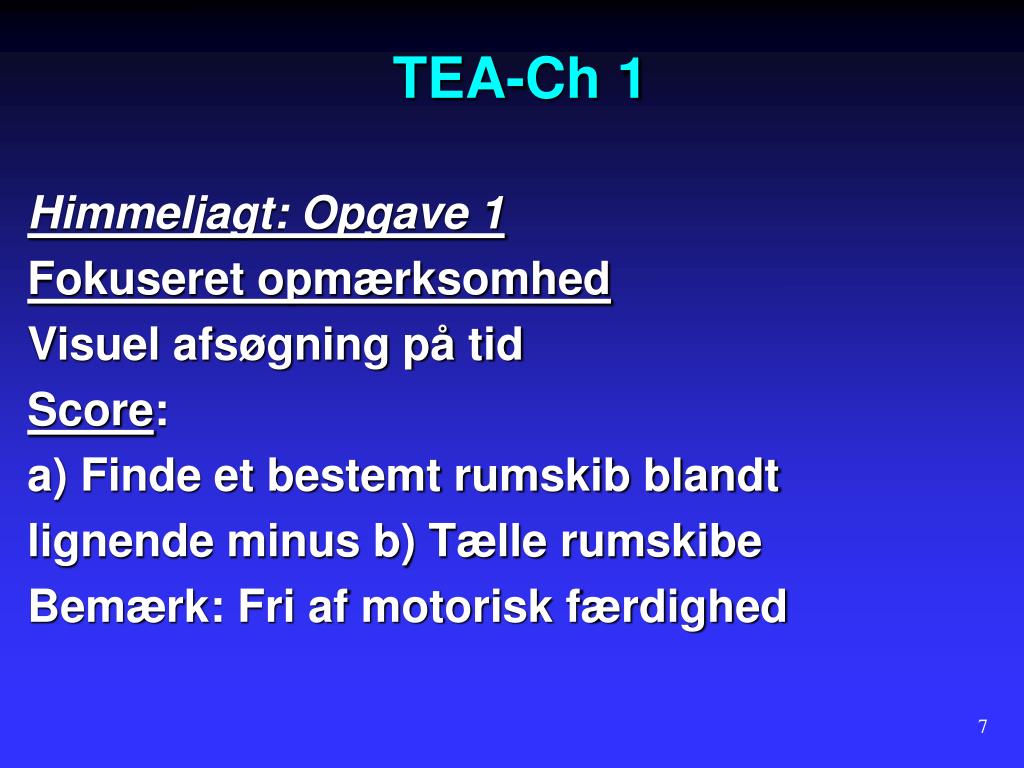 TEA-Ch 1

Himmeljagt: Opgave 1
Fokuseret opmærksomhed
Visuel afsøgning på tid
Score:
a) Finde et bestemt rumskib blandt lignende minus b) Tælle rumskibe
Bemærk: Fri af motorisk færdighed

7